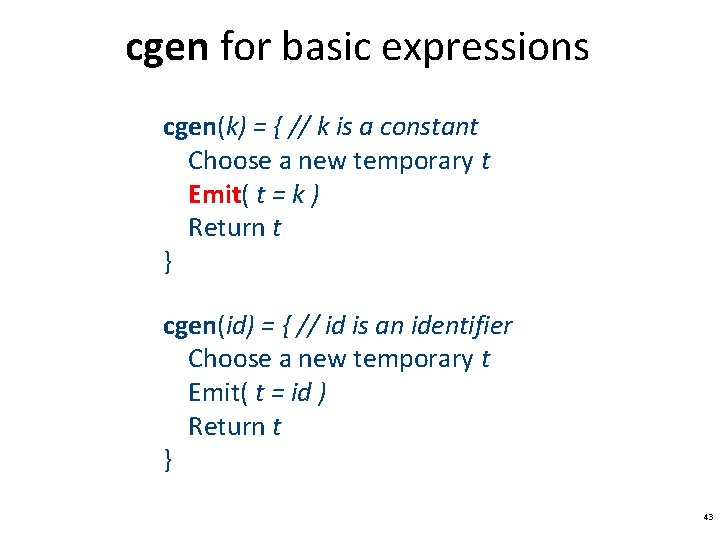 cgen for basic expressions

cgen(k) = { // k is a constant
Choose a new temporary t
Emit( t = k )
Return t
}

cgen(id) = { // id is an identifier
Choose a new temporary t
Emit( t = id )
Return t
}

43